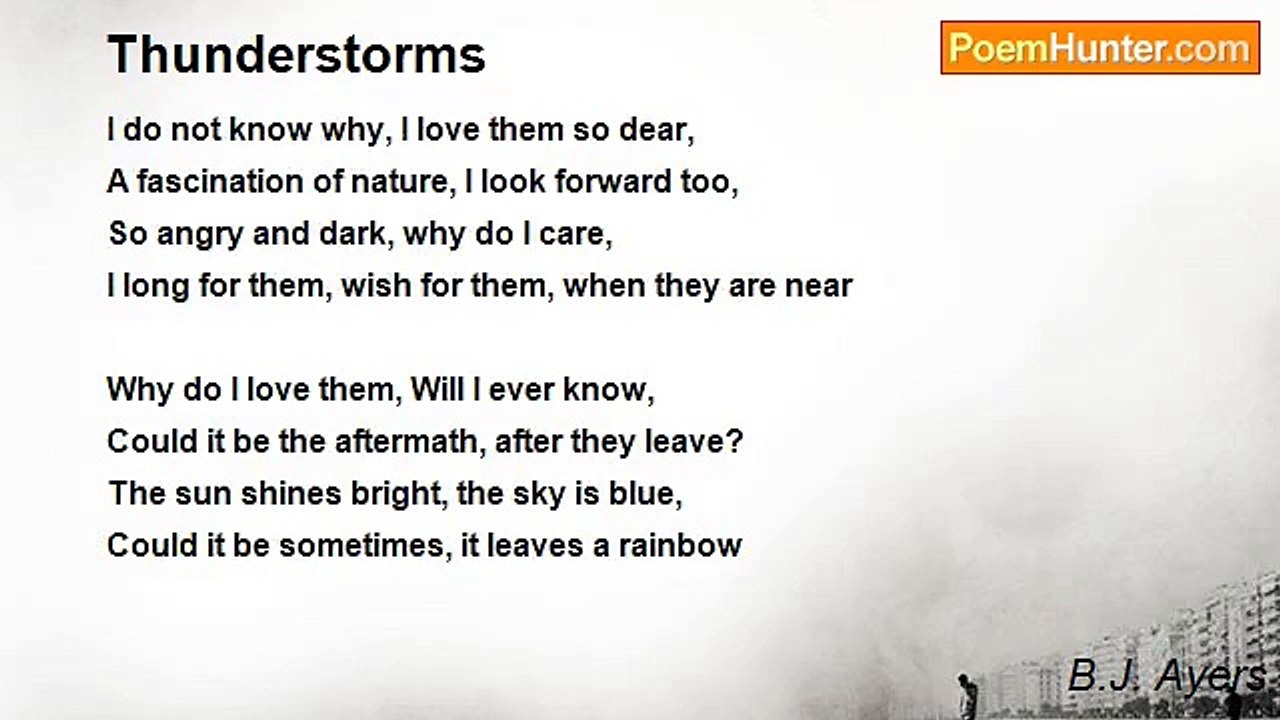 Thunderstorms

PoemHunter.com

I do not know why, I love them so dear,
A fascination of nature, I look forward too,
So angry and dark, why do I care,
I long for them, wish for them, when they are near

Why do I love them, Will I ever know,
Could it be the aftermath, after they leave?
The sun shines bright, the sky is blue,
Could it be sometimes, it leaves a rainbow

B.J. Ayers